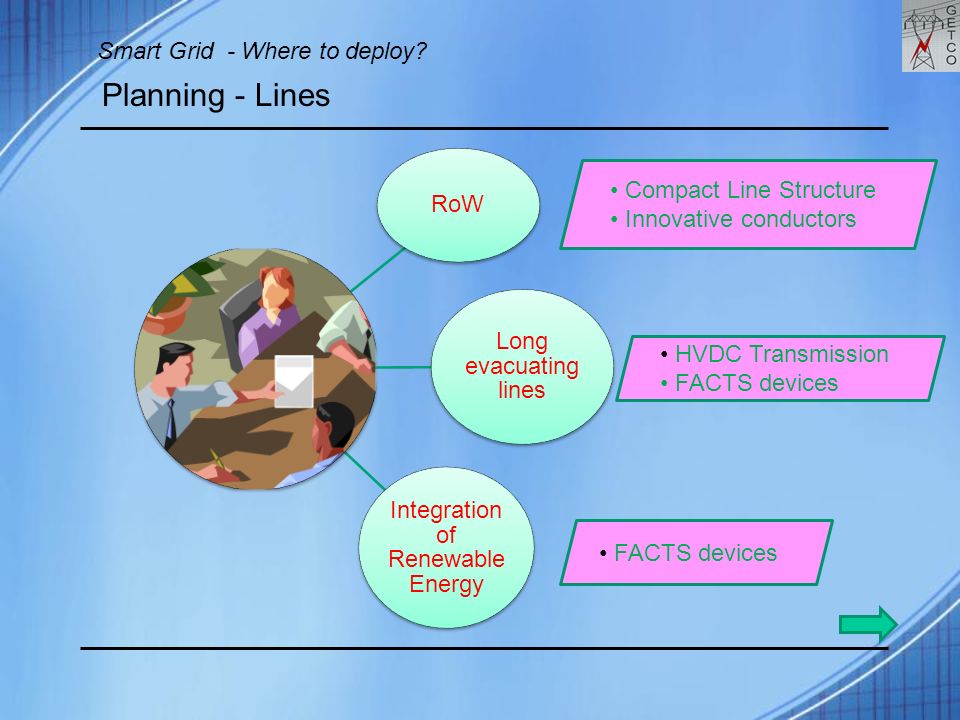 GETCO

Smart Grid - Where to deploy?

Planning - Lines

RoW

• Compact Line Structure
• Innovative conductors

Long evacuating lines

• HVDC Transmission
• FACTS devices

Integration of Renewable Energy

• FACTS devices